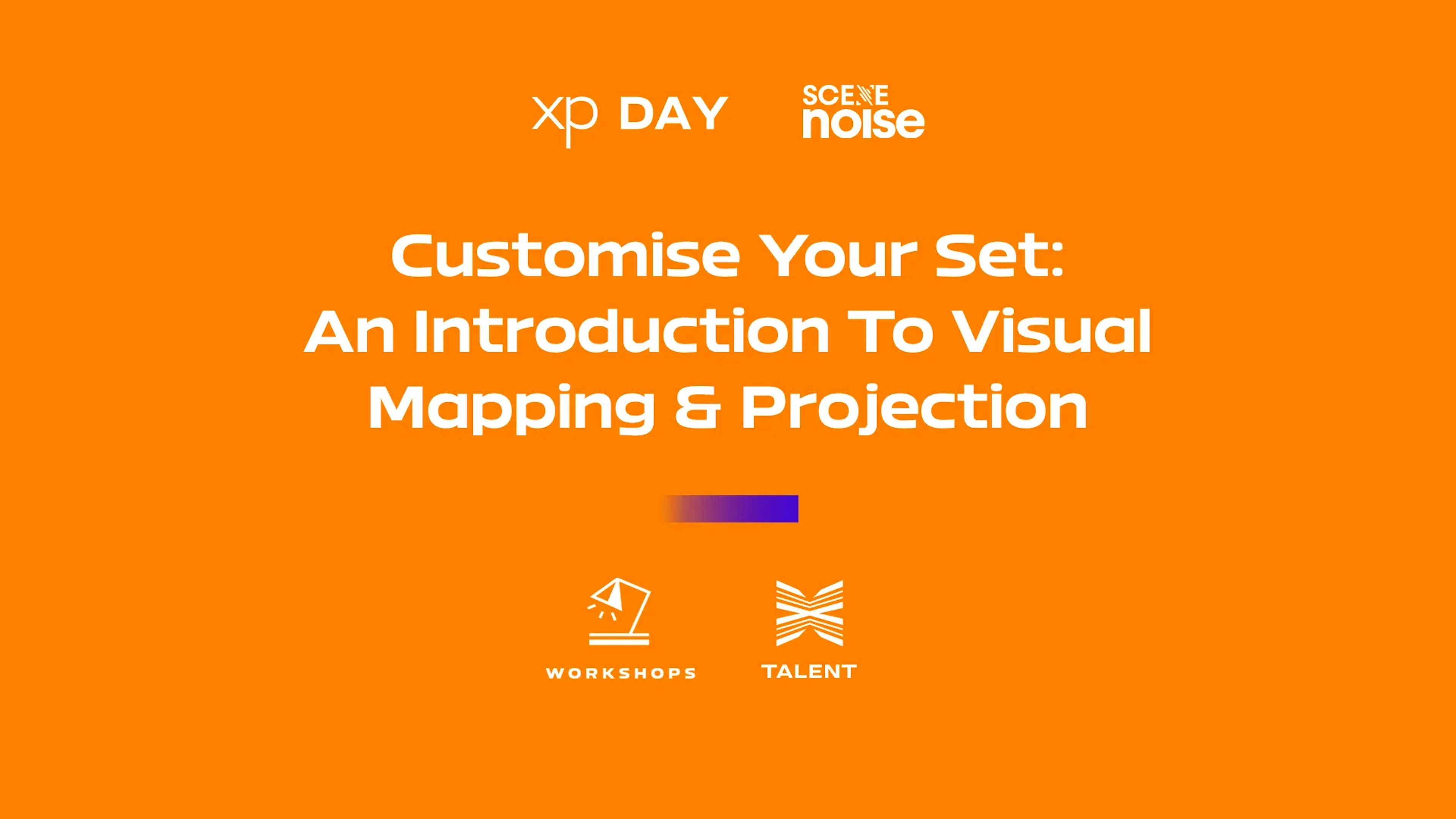 xp DAY

SCENE noise

Customise Your Set: An Introduction To Visual Mapping & Projection

WORKSHOPS

TALENT